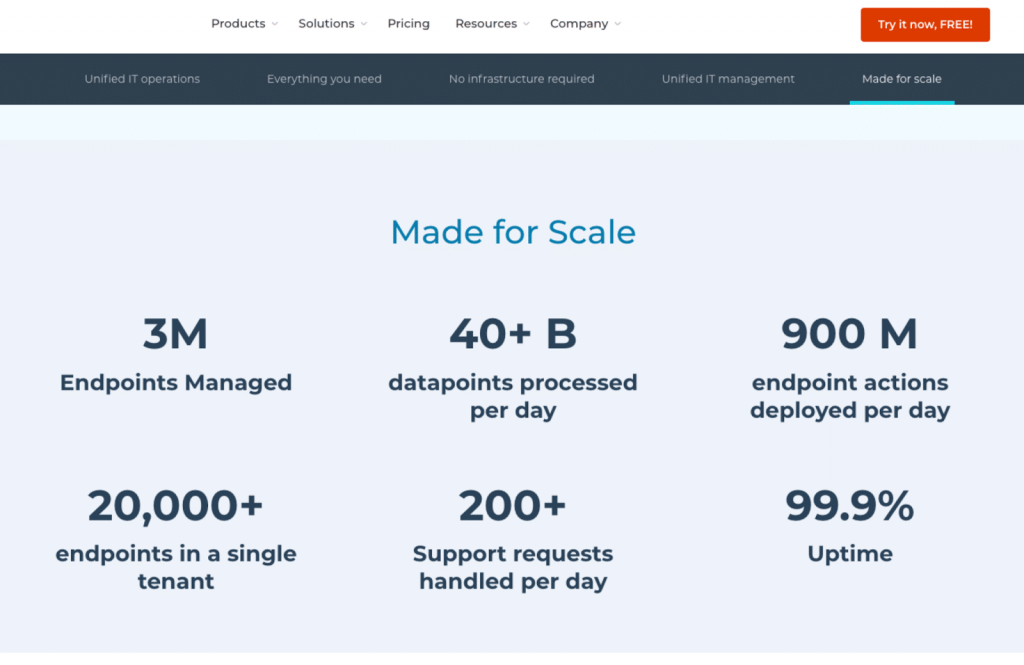 Products Solutions Pricing Resources Company

Try it now, FREE!

Unified IT operations Everything you need No infrastructure required Unified IT management Made for scale

Made for Scale

3M
Endpoints Managed

40+ B
datapoints processed per day

900 M
endpoint actions deployed per day

20,000+
endpoints in a single tenant

200+
Support requests handled per day

99.9%
Uptime